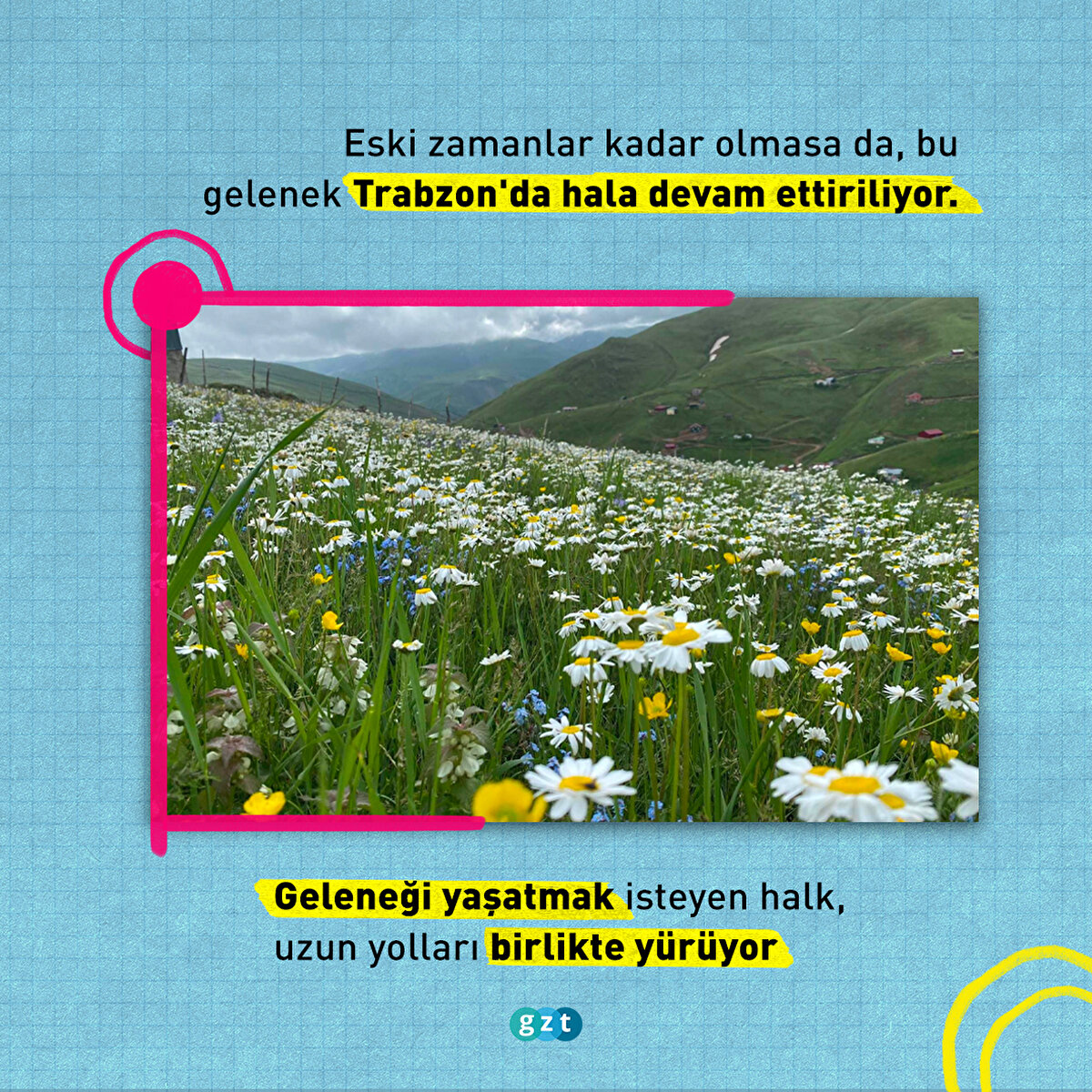 Eski zamanlar kadar olmasa da, bu gelenek Trabzon'da hala devam ettiriliyor.

Geleneği yaşatmak isteyen halk, uzun yolları birlikte yürüyor

gzt